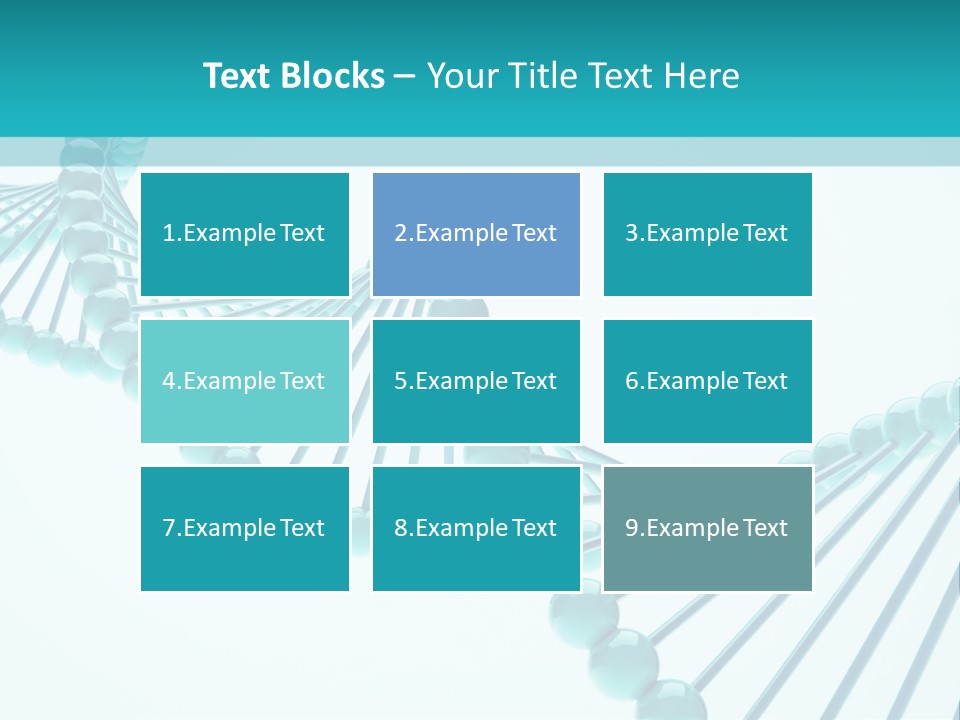 Text Blocks – Your Title Text Here

1.Example Text

2.Example Text

3.Example Text

4.Example Text

5.Example Text

6.Example Text

7.Example Text

8.Example Text

9.Example Text